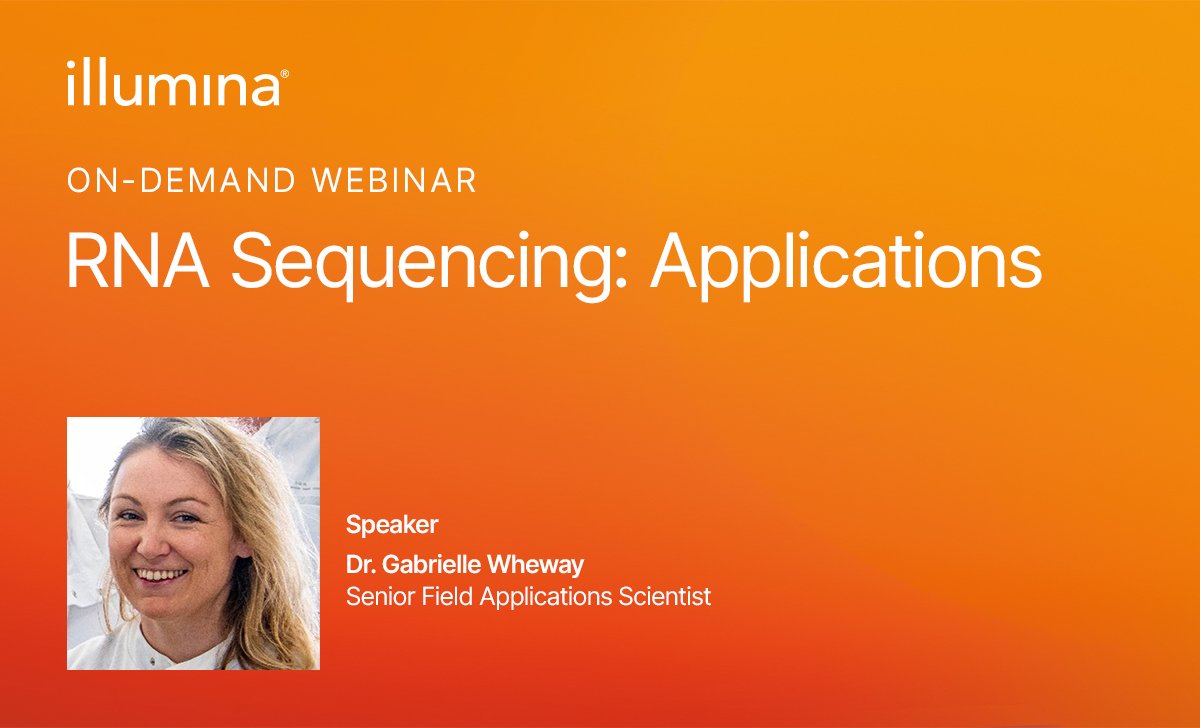 illumina®

ON-DEMAND WEBINAR

RNA Sequencing: Applications

Speaker

Dr. Gabrielle Wheway

Senior Field Applications Scientist